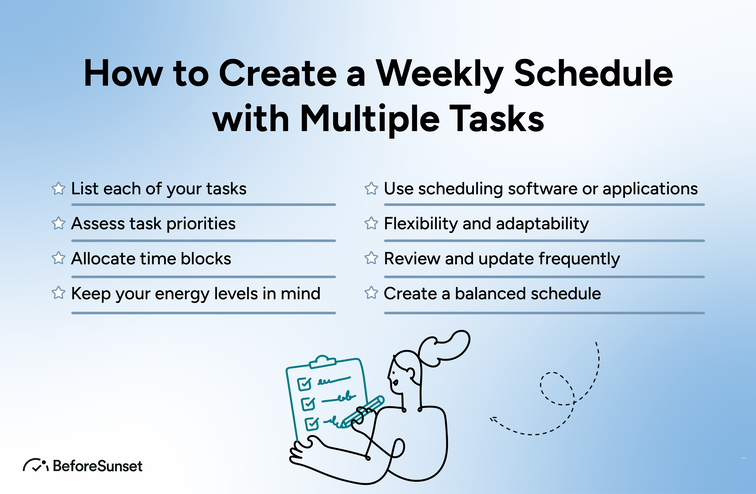 How to Create a Weekly Schedule with Multiple Tasks

List each of your tasks

Assess task priorities

Allocate time blocks

Keep your energy levels in mind

Use scheduling software or applications

Flexibility and adaptability

Review and update frequently

Create a balanced schedule

BeforeSunset